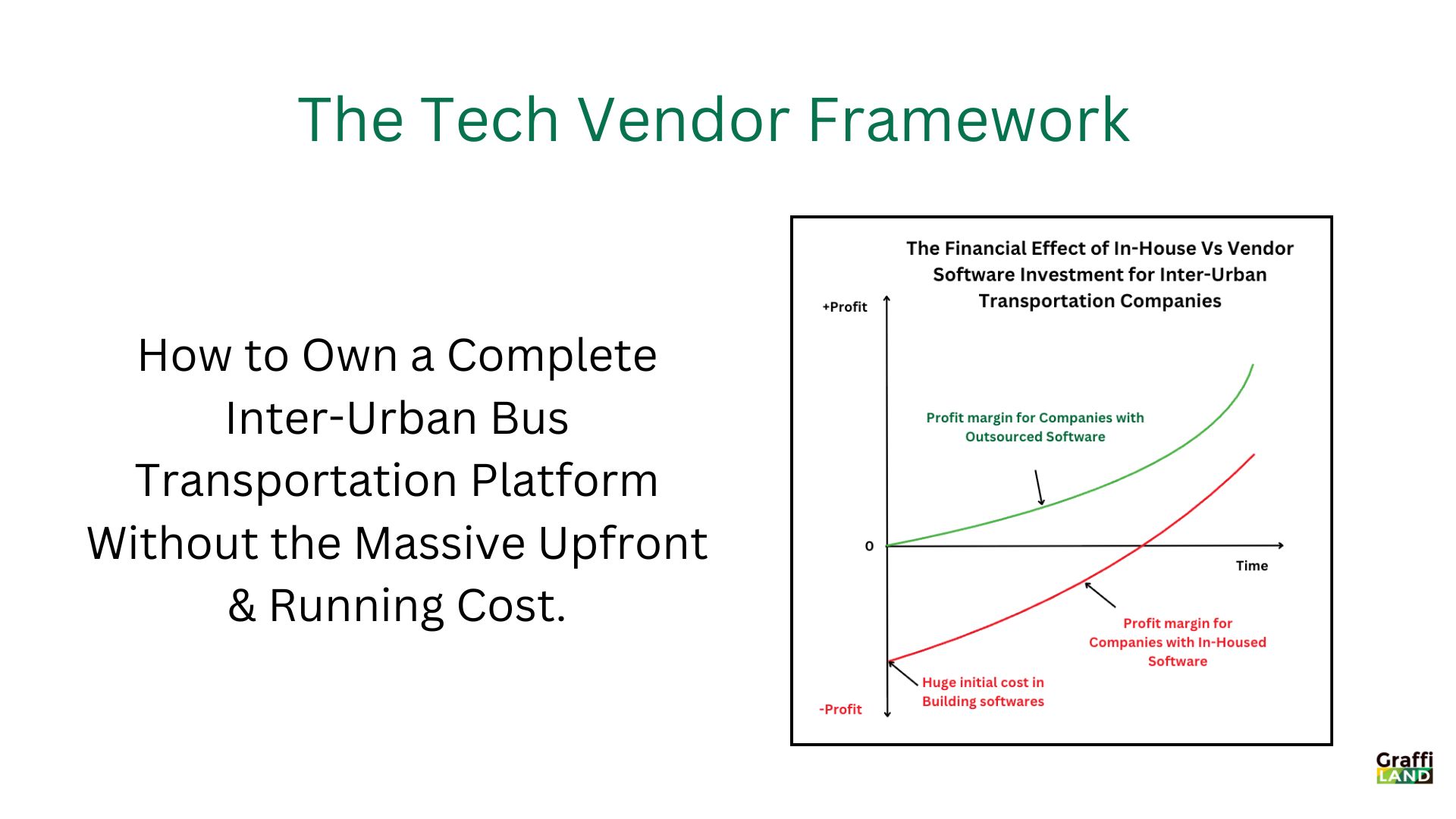 The Tech Vendor Framework

How to Own a Complete Inter-Urban Bus Transportation Platform Without the Massive Upfront & Running Cost.

The Financial Effect of In-House Vs Vendor Software Investment for Inter-Urban Transportation Companies

+Profit

Profit margin for Companies with Outsourced Software

0

Time

Profit margin for Companies with In-Housed Software

Huge initial cost in Building softwares

-Profit

Graffi LAND